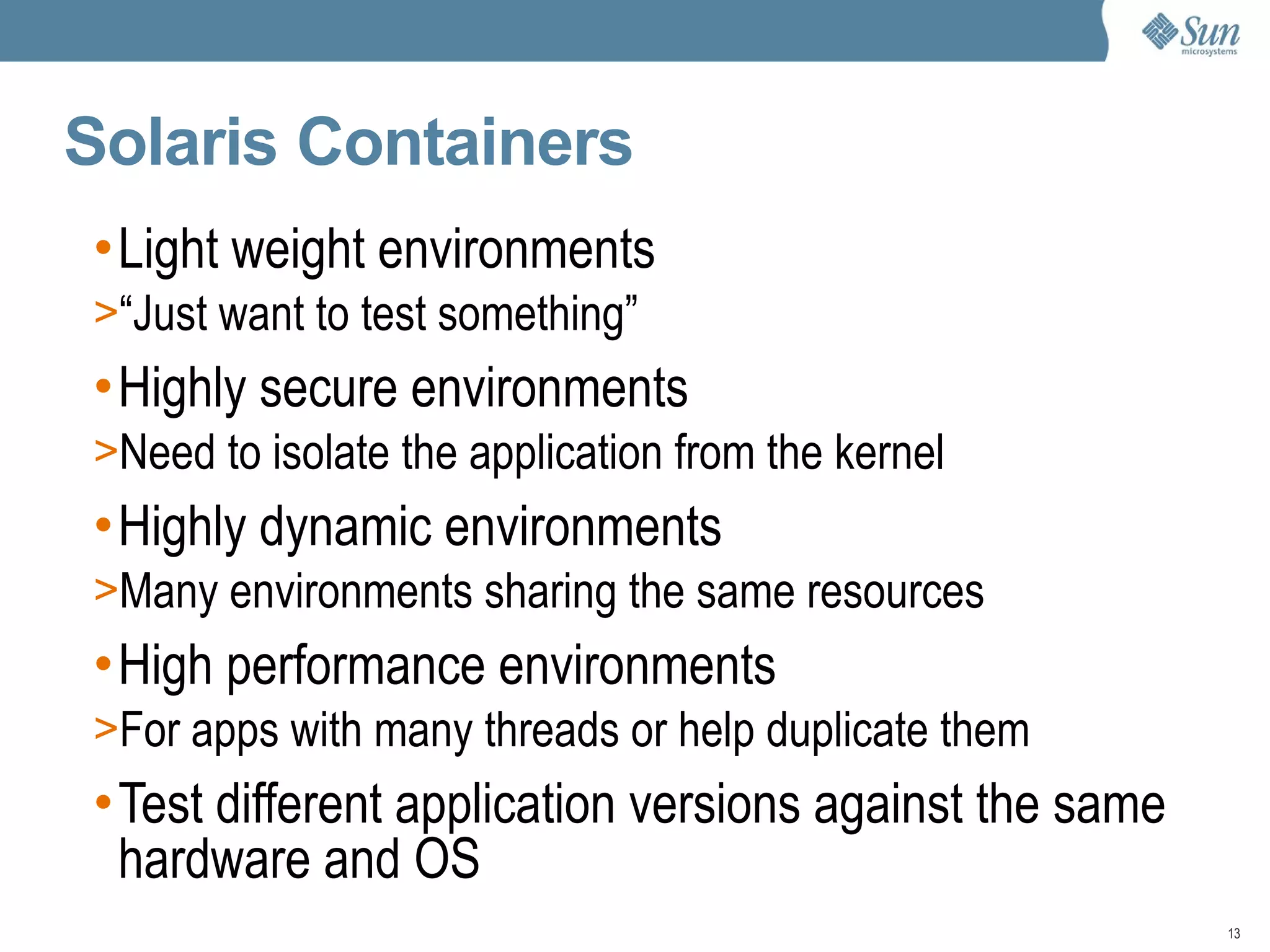 Sun microsystems

Solaris Containers

• Light weight environments
> “Just want to test something”

• Highly secure environments
> Need to isolate the application from the kernel

• Highly dynamic environments
> Many environments sharing the same resources

• High performance environments
> For apps with many threads or help duplicate them

• Test different application versions against the same hardware and OS

13